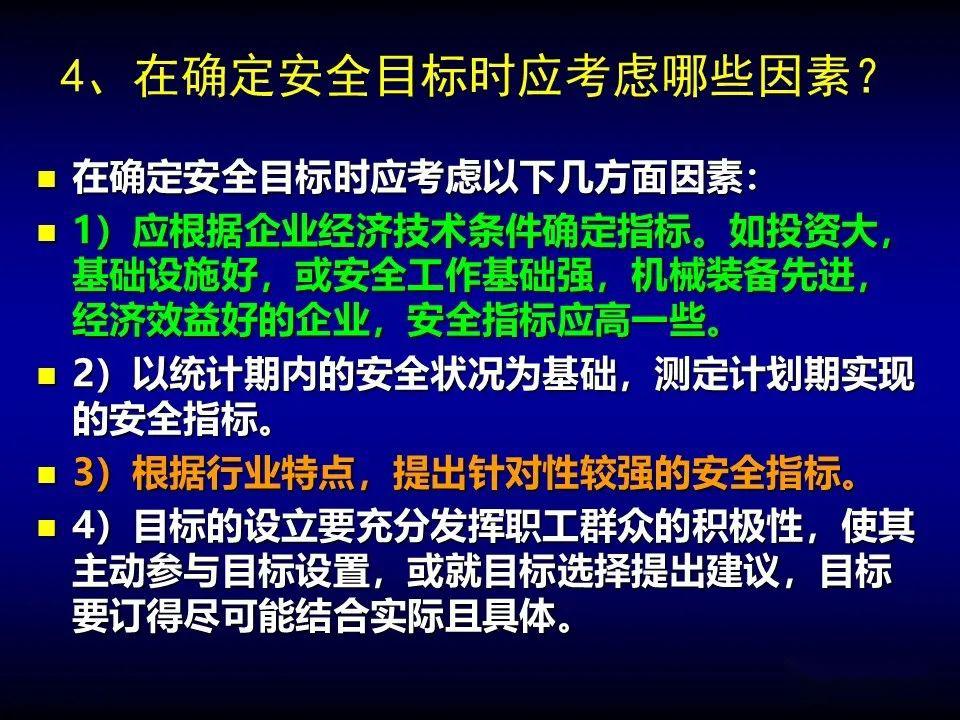 4、在确定安全目标时应考虑哪些因素？

• 在确定安全目标时应考虑以下几方面因素：
• 1）应根据企业经济技术条件确定指标。如投资大，基础设施好，或安全工作基础强，机械装备先进，经济效益好的企业，安全指标应高一些。
• 2）以统计期内的安全状况为基础，测定计划期实现的安全指标。
• 3）根据行业特点，提出针对性较强的安全指标。
• 4）目标的设立要充分发挥职工群众的积极性，使其主动参与目标设置，或就目标选择提出建议，目标要订得尽可能结合实际且具体。